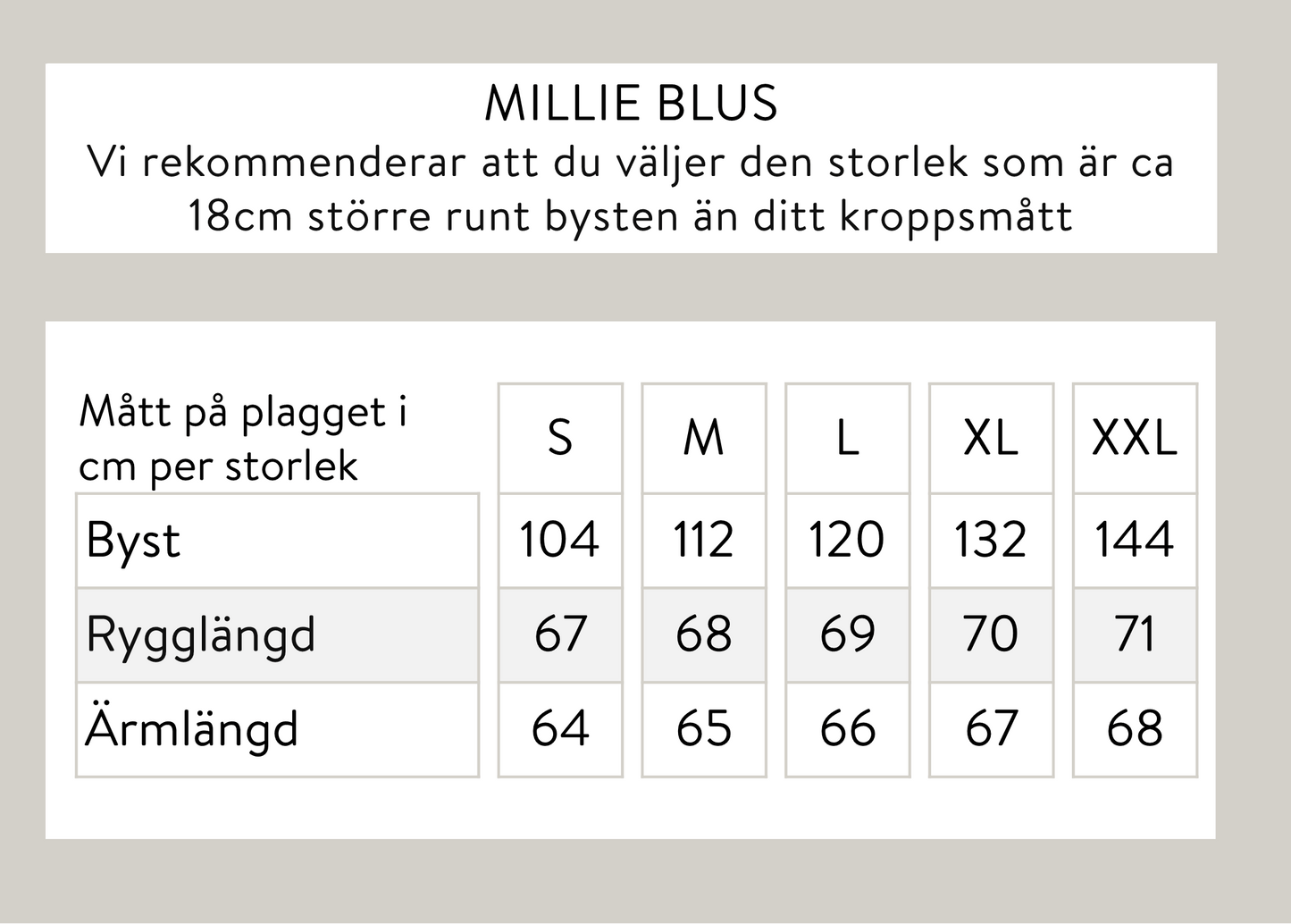 MILLIE BLUS
Vi rekommenderar att du väljer den storlek som är ca 18cm större runt bysten än ditt kroppsmått

| Mått på plagget i cm per storlek | S | M | L | XL | XXL |
|---|---|---|---|---|---|
| Byst | 104 | 112 | 120 | 132 | 144 |
| Rygglängd | 67 | 68 | 69 | 70 | 71 |
| Ärmlängd | 64 | 65 | 66 | 67 | 68 |